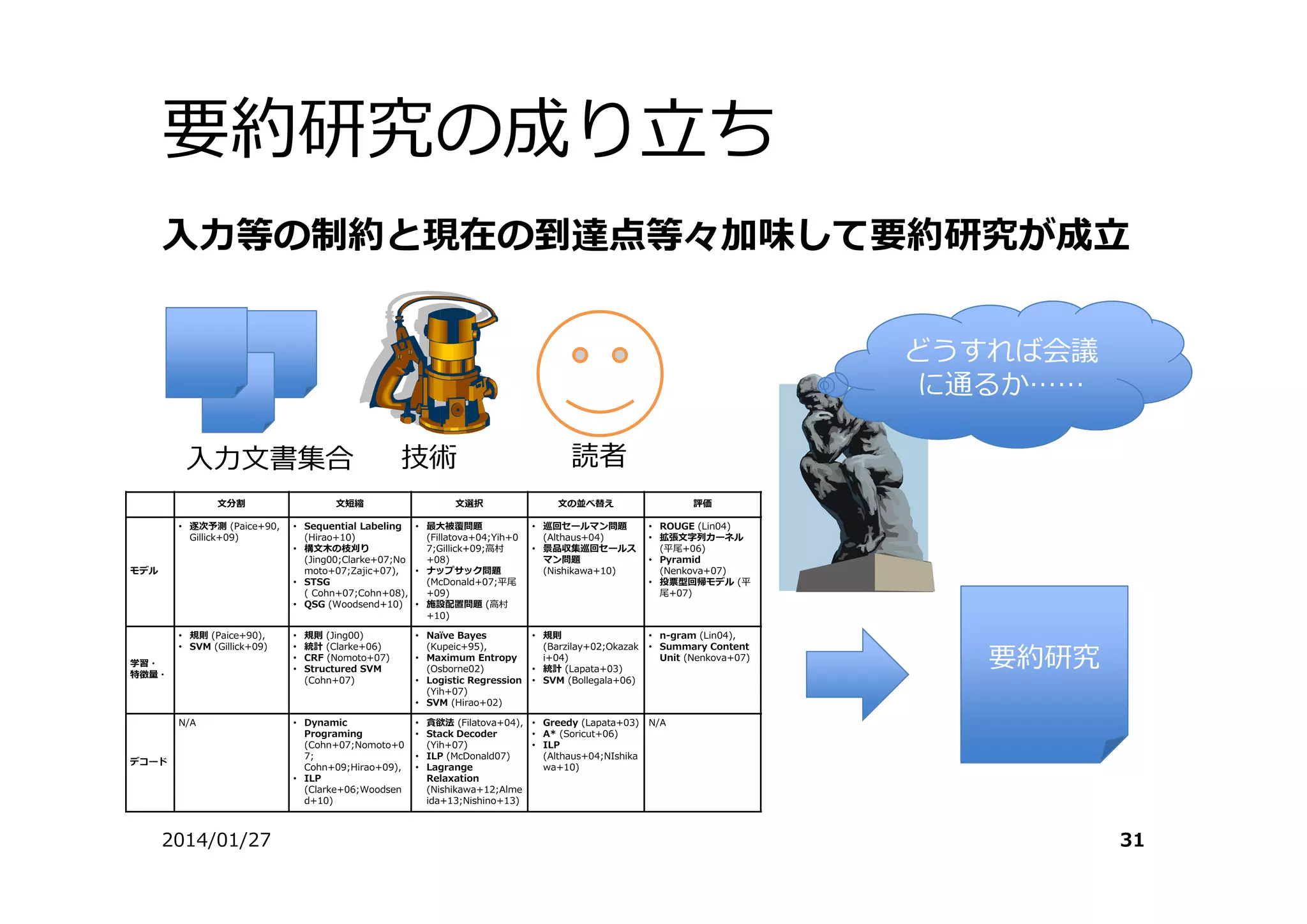 要約研究の成り立ち

入力等の制約と現在の到達点等々加味して要約研究が成立

入力文書集合　技術　読者

どうすれば会議に通るか……

| | 文分割 | 文短縮 | 文選択 | 文の並べ替え | 評価 |
|---|---|---|---|---|---|
| モデル | • 逐次予測 (Paice+90, Gillick+09) | • Sequential Labeling (Hirao+10) • 構文木の枝刈り (Jing00;Clarke+07;Nomoto+07;Zajic+07), • STSG ( Cohn+07;Cohn+08), • QSG (Woodsend+10) | • 最大被覆問題 (Fillatova+04;Yih+07;Gillick+09;高村+08) • ナップサック問題 (McDonald+07;平尾+09) • 施設配置問題 (高村+10) | • 巡回セールマン問題 (Althaus+04) • 景品収集巡回セールスマン問題 (Nishikawa+10) | • ROUGE (Lin04) • 拡張文字列カーネル (平尾+06) • Pyramid (Nenkova+07) • 投票型回帰モデル (平尾+07) |
| 学習・特徴量・ | • 規則 (Paice+90), • SVM (Gillick+09) | • 規則 (Jing00) • 統計 (Clarke+06) • CRF (Nomoto+07) • Structured SVM (Cohn+07) | • Naïve Bayes (Kupeic+95), • Maximum Entropy (Osborne02) • Logistic Regression (Yih+07) • SVM (Hirao+02) | • 規則 (Barzilay+02;Okazaki+04) • 統計 (Lapata+03) • SVM (Bollegala+06) | • n-gram (Lin04), • Summary Content Unit (Nenkova+07) |
| デコード | N/A | • Dynamic Programing (Cohn+07;Nomoto+07; Cohn+09;Hirao+09), • ILP (Clarke+06;Woodsend+10) | • 貪欲法 (Filatova+04), • Stack Decoder (Yih+07) • ILP (McDonald07) • Lagrange Relaxation (Nishikawa+12;Almeida+13;Nishino+13) | • Greedy (Lapata+03) • A* (Soricut+06) • ILP (Althaus+04;NIshikawa+10) | N/A |

要約研究

2014/01/27

31